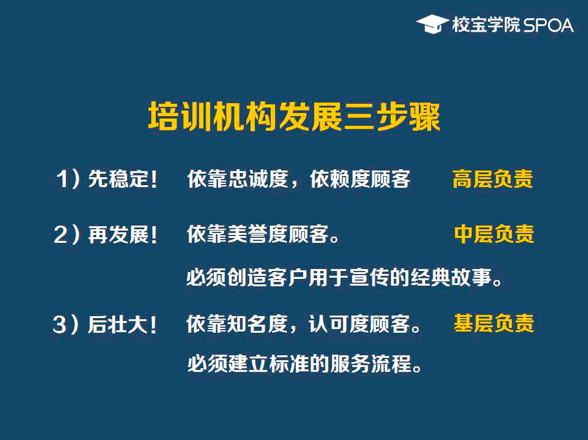 校宝学院 SPOA

培训机构发展三步骤

1）先稳定！ 依靠忠诚度，依赖度顾客 高层负责

2）再发展！ 依靠美誉度顾客。 中层负责

必须创造客户用于宣传的经典故事。

3）后壮大！ 依靠知名度，认可度顾客。 基层负责

必须建立标准的服务流程。